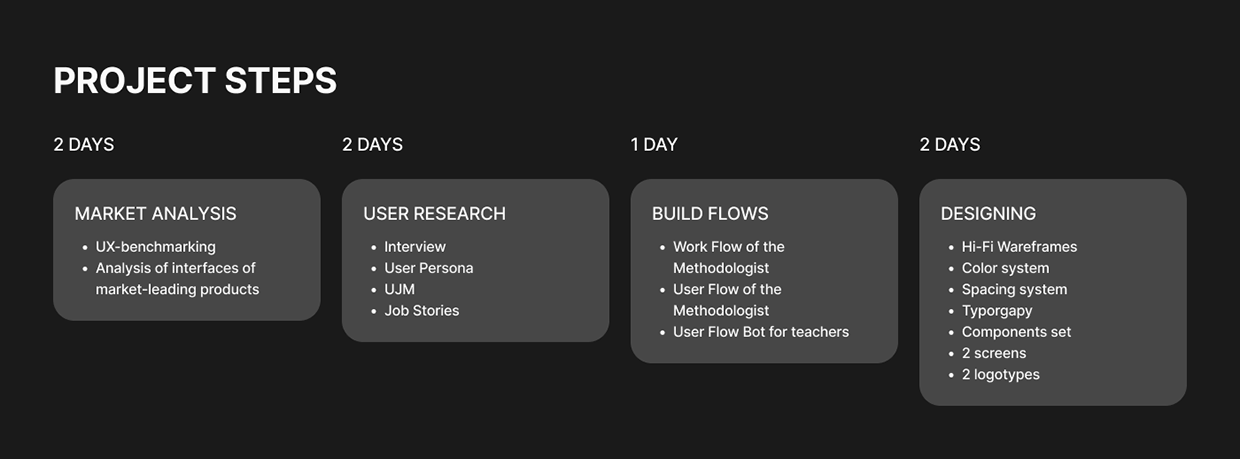 PROJECT STEPS

2 DAYS

MARKET ANALYSIS
- UX-benchmarking
- Analysis of interfaces of market-leading products

2 DAYS

USER RESEARCH
- Interview
- User Persona
- UJM
- Job Stories

1 DAY

BUILD FLOWS
- Work Flow of the Methodologist
- User Flow of the Methodologist
- User Flow Bot for teachers

2 DAYS

DESIGNING
- Hi-Fi Wareframes
- Color system
- Spacing system
- Typorgapy
- Components set
- 2 screens
- 2 logotypes